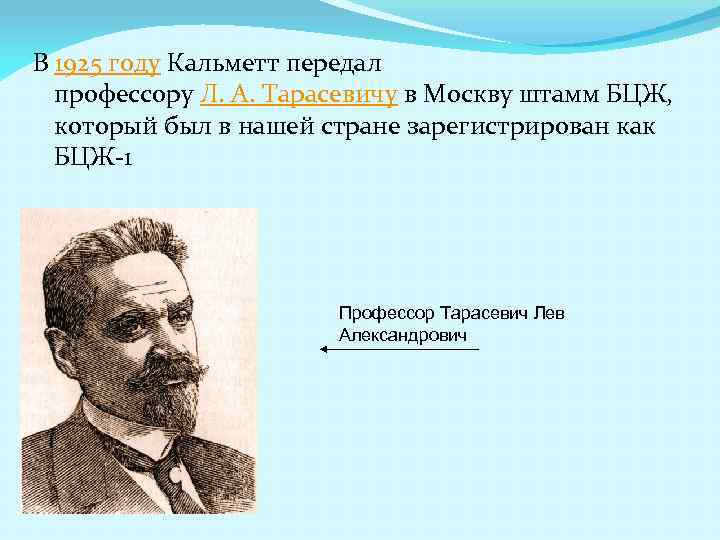 В 1925 году Кальметт передал профессору Л. А. Тарасевичу в Москву штамм БЦЖ, который был в нашей стране зарегистрирован как БЦЖ-1

Профессор Тарасевич Лев Александрович